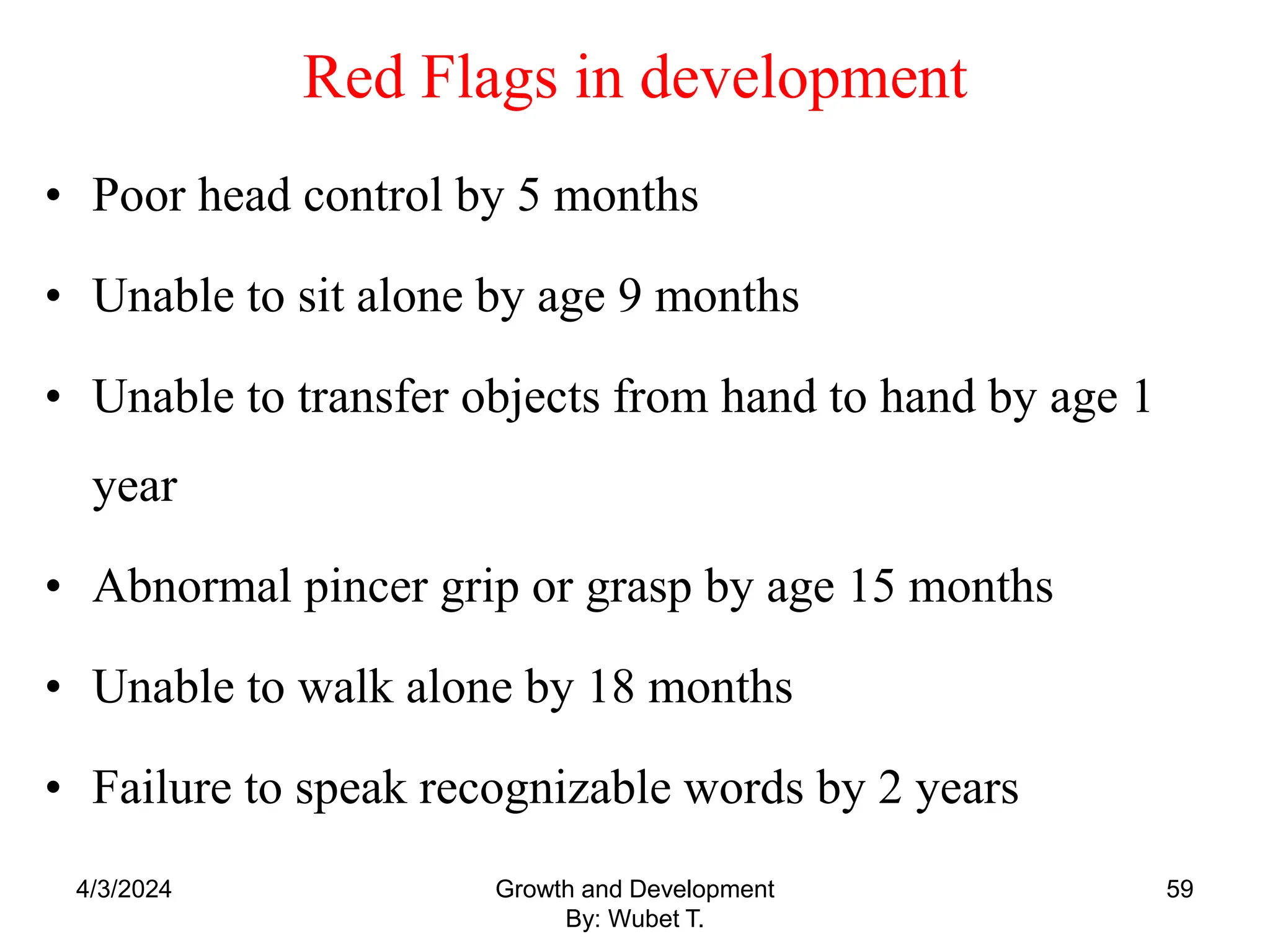 Red Flags in development

• Poor head control by 5 months
• Unable to sit alone by age 9 months
• Unable to transfer objects from hand to hand by age 1 year
• Abnormal pincer grip or grasp by age 15 months
• Unable to walk alone by 18 months
• Failure to speak recognizable words by 2 years

4/3/2024

Growth and Development
By: Wubet T.

59